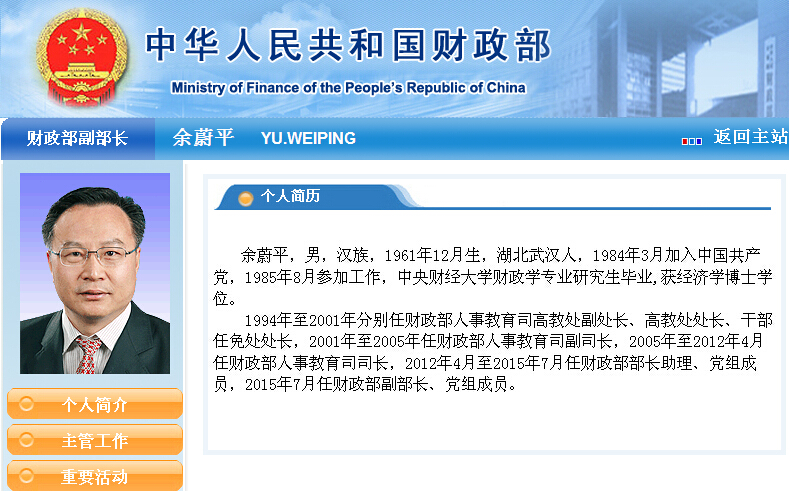 中华人民共和国财政部
Ministry of Finance of the People's Republic of China

财政部副部长 余蔚平 YU.WEIPING 返回主站

个人简历

余蔚平，男，汉族，1961年12月生，湖北武汉人，1984年3月加入中国共产党，1985年8月参加工作，中央财经大学财政学专业研究生毕业，获经济学博士学位。

1994年至2001年分别任财政部人事教育司高教处副处长、高教处处长、干部任免处处长，2001年至2005年任财政部人事教育司副司长，2005年至2012年4月任财政部人事教育司司长，2012年4月至2015年7月任财政部部长助理、党组成员，2015年7月任财政部副部长、党组成员。

个人简介
主管工作
重要活动